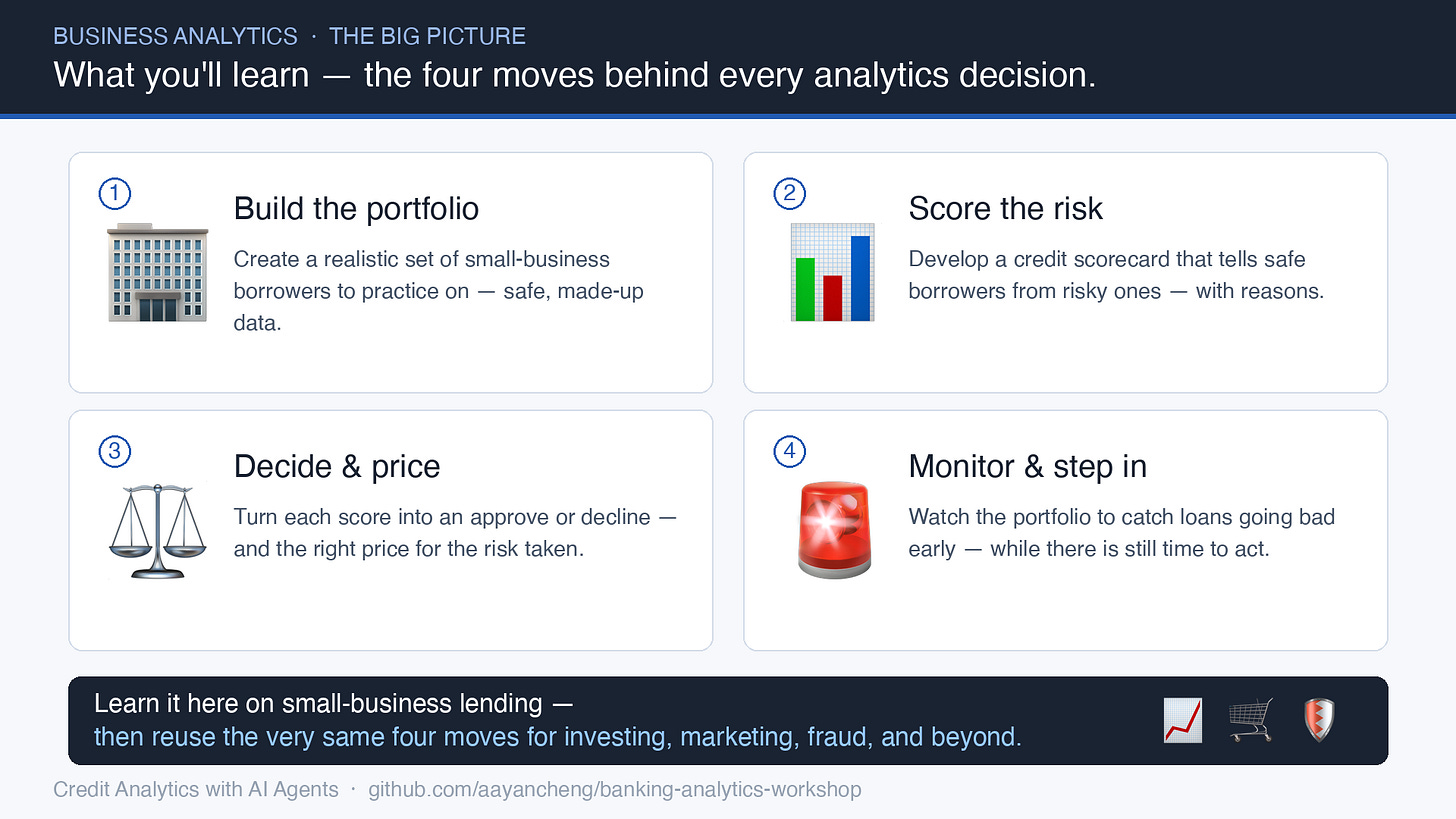 BUSINESS ANALYTICS · THE BIG PICTURE

What you'll learn — the four moves behind every analytics decision.

1

Build the portfolio

Create a realistic set of small-business borrowers to practice on — safe, made-up data.

2

Score the risk

Develop a credit scorecard that tells safe borrowers from risky ones — with reasons.

3

Decide & price

Turn each score into an approve or decline — and the right price for the risk taken.

4

Monitor & step in

Watch the portfolio to catch loans going bad early — while there is still time to act.

Learn it here on small-business lending —
then reuse the very same four moves for investing, marketing, fraud, and beyond.

Credit Analytics with AI Agents · github.com/aayancheng/banking-analytics-workshop